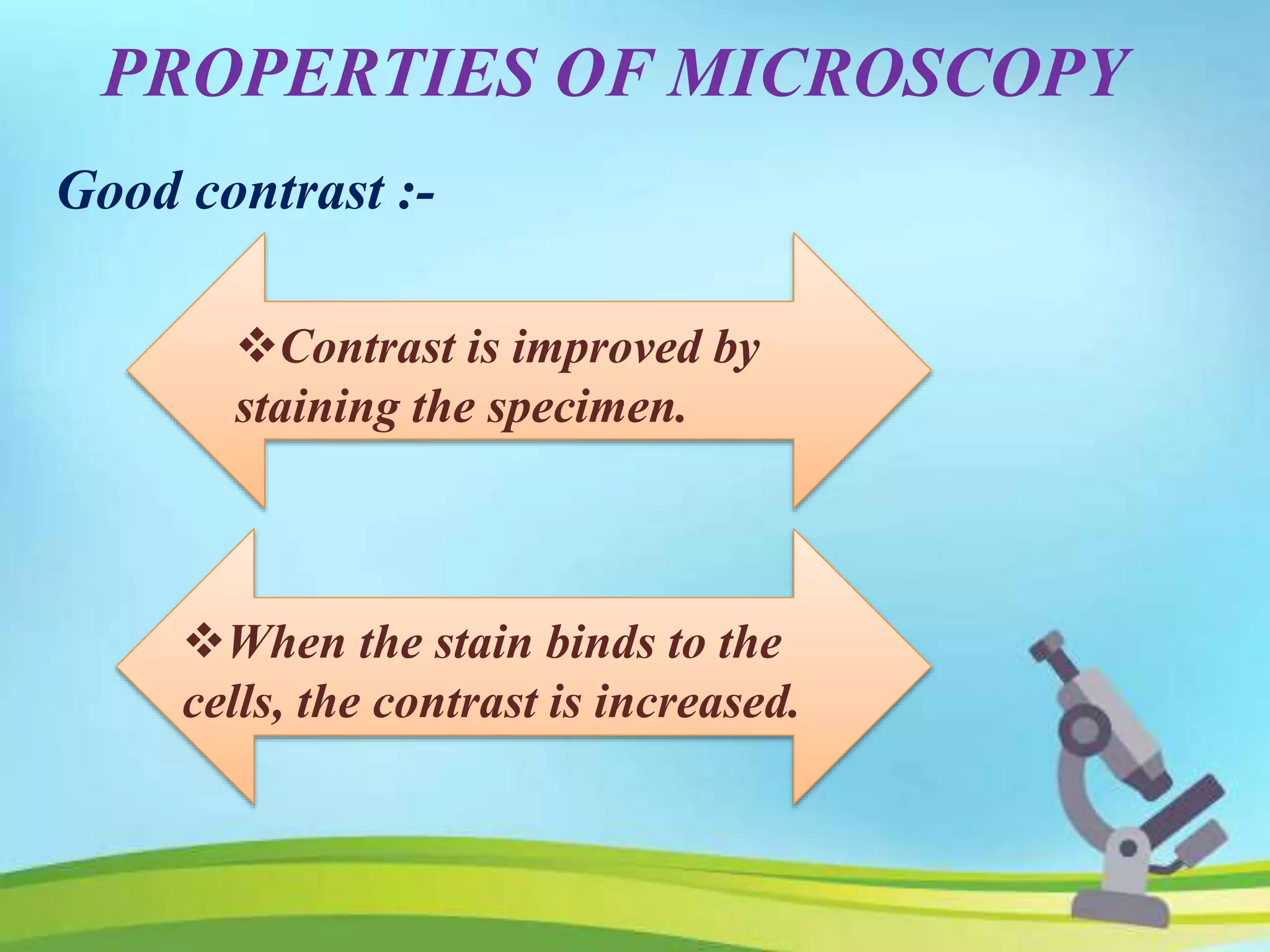 PROPERTIES OF MICROSCOPY

Good contrast :-

❖Contrast is improved by staining the specimen.

❖When the stain binds to the cells, the contrast is increased.